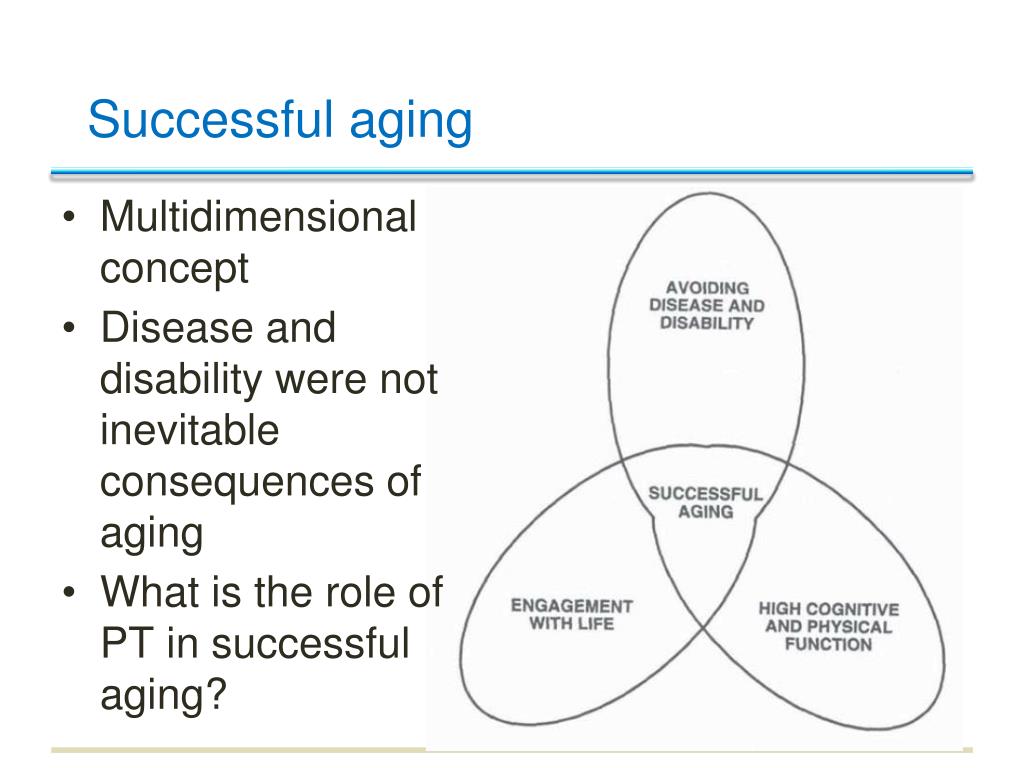 Successful aging

• Multidimensional concept
• Disease and disability were not inevitable consequences of aging
• What is the role of PT in successful aging?

AVOIDING DISEASE AND DISABILITY

SUCCESSFUL AGING

ENGAGEMENT WITH LIFE

HIGH COGNITIVE AND PHYSICAL FUNCTION